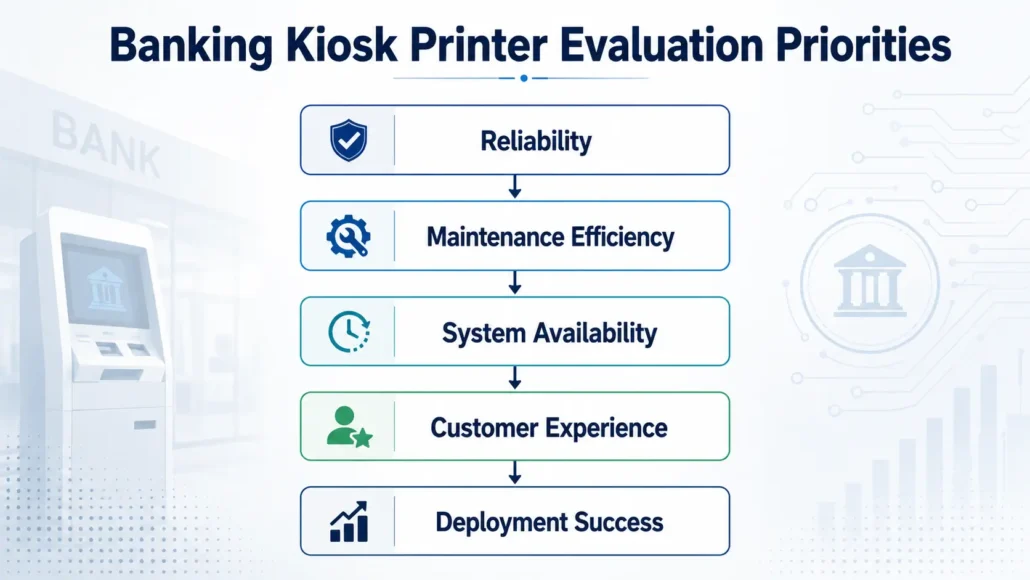 Banking Kiosk Printer Evaluation Priorities

BANK

Reliability

Maintenance Efficiency

System Availability

Customer Experience

Deployment Success